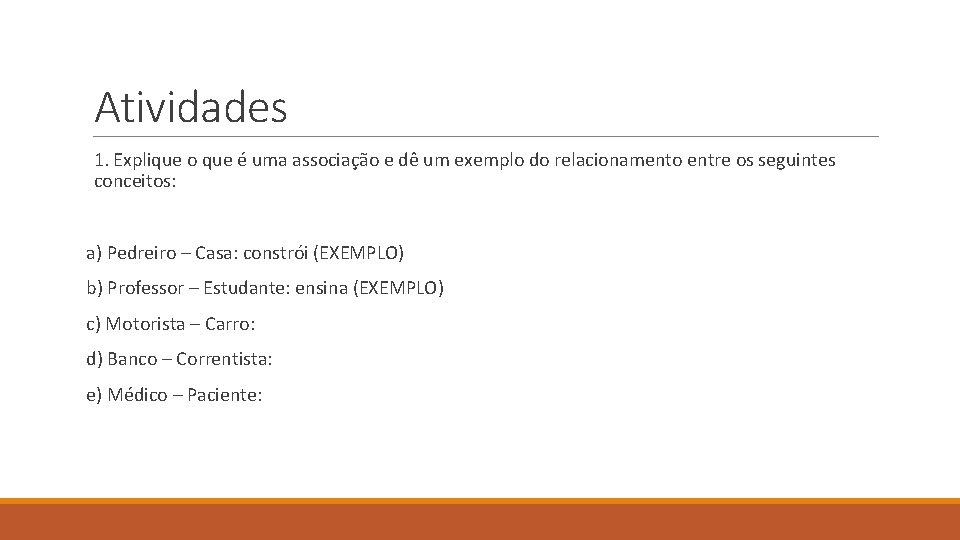 Atividades

1. Explique o que é uma associação e dê um exemplo do relacionamento entre os seguintes conceitos:

a) Pedreiro – Casa: constrói (EXEMPLO)

b) Professor – Estudante: ensina (EXEMPLO)

c) Motorista – Carro:

d) Banco – Correntista:

e) Médico – Paciente: